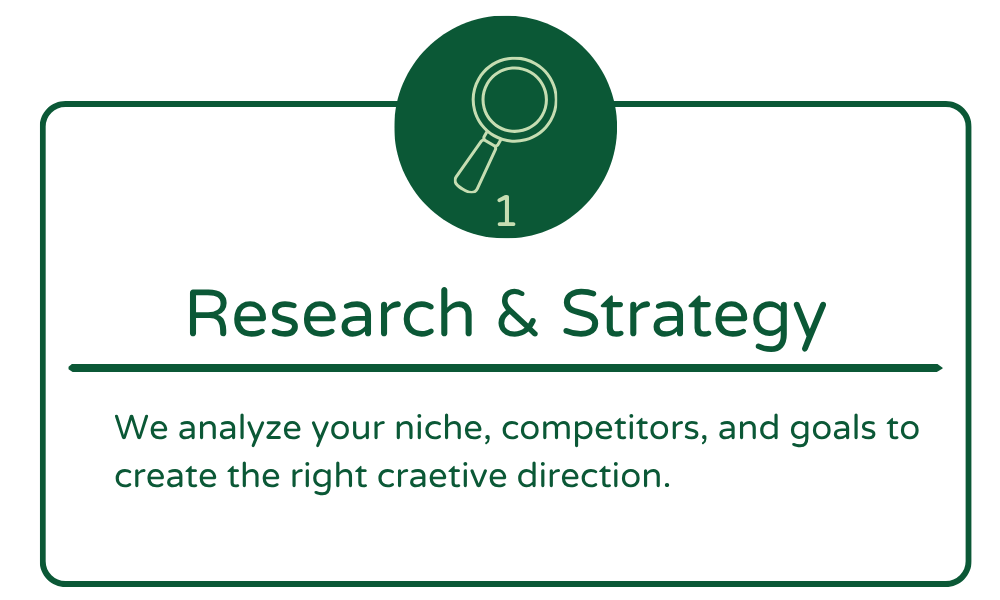 1

Research & Strategy

We analyze your niche, competitors, and goals to create the right craetive direction.